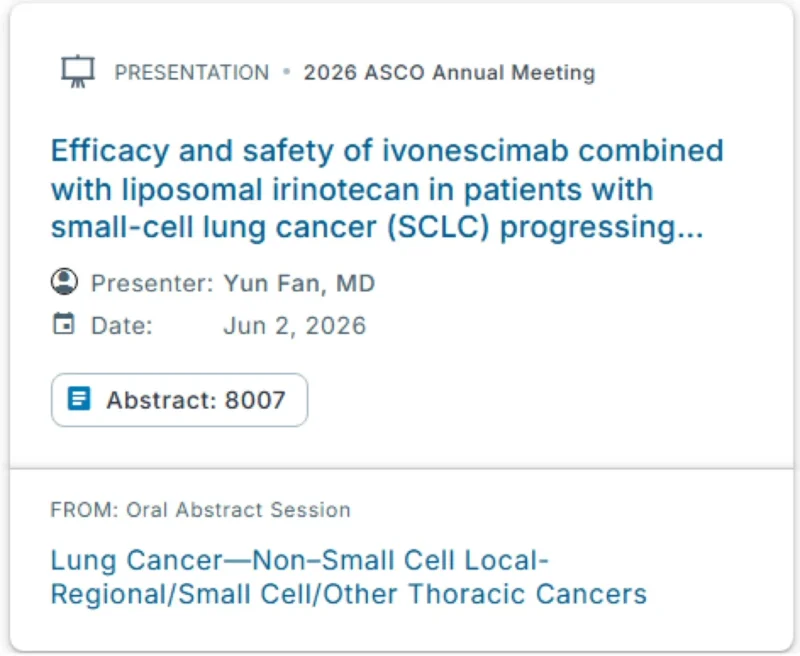 PRESENTATION • 2026 ASCO Annual Meeting

Efficacy and safety of ivonescimab combined with liposomal irinotecan in patients with small-cell lung cancer (SCLC) progressing...

Presenter: Yun Fan, MD
Date: Jun 2, 2026

Abstract: 8007

FROM: Oral Abstract Session

Lung Cancer—Non–Small Cell Local-Regional/Small Cell/Other Thoracic Cancers